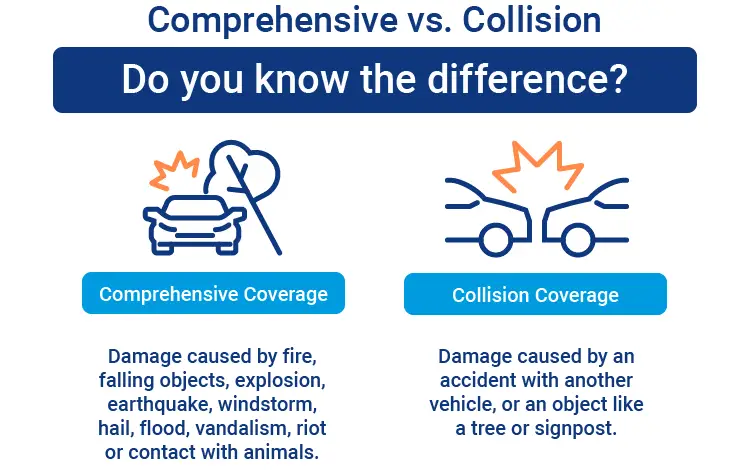 Comprehensive vs. Collision

Do you know the difference?

Comprehensive Coverage

Damage caused by fire, falling objects, explosion, earthquake, windstorm, hail, flood, vandalism, riot or contact with animals.

Collision Coverage

Damage caused by an accident with another vehicle, or an object like a tree or signpost.